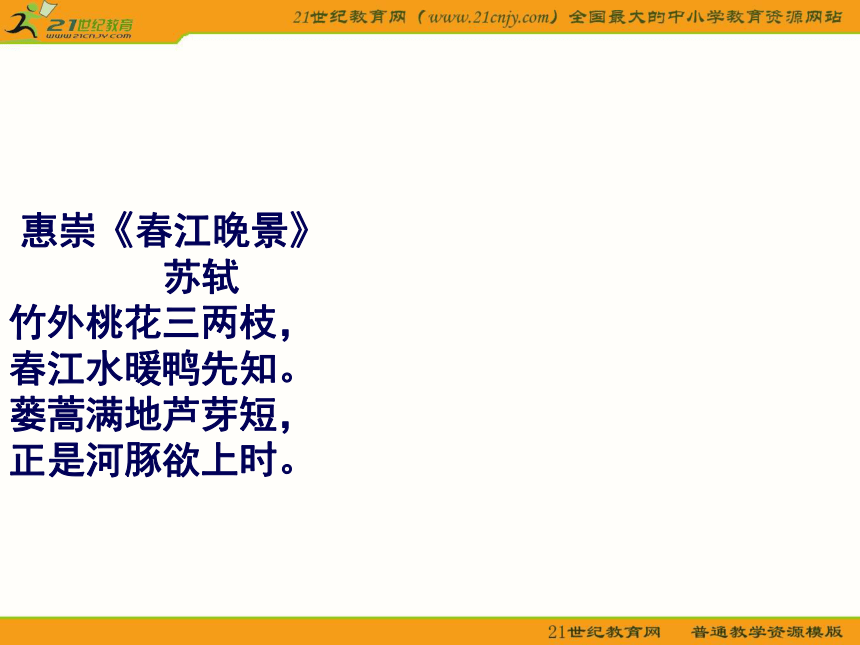 21世纪教育
www.21cnjy.com

21世纪教育网（www.21cnjy.com）全国最大的中小学教育资源网站

惠崇《春江晚景》
苏轼
竹外桃花三两枝，
春江水暖鸭先知。
蒌蒿满地芦芽短，
正是河豚欲上时。

21世纪教育网　普通教学资源模版